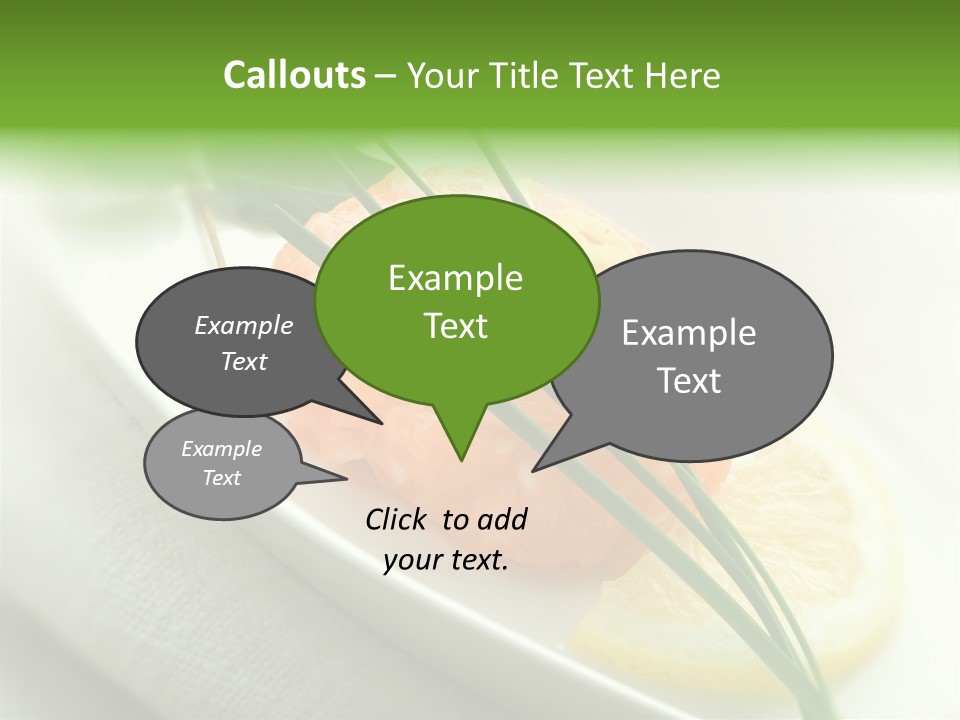 Callouts – Your Title Text Here

Example Text

Example Text

Example Text

Example Text

Click to add your text.